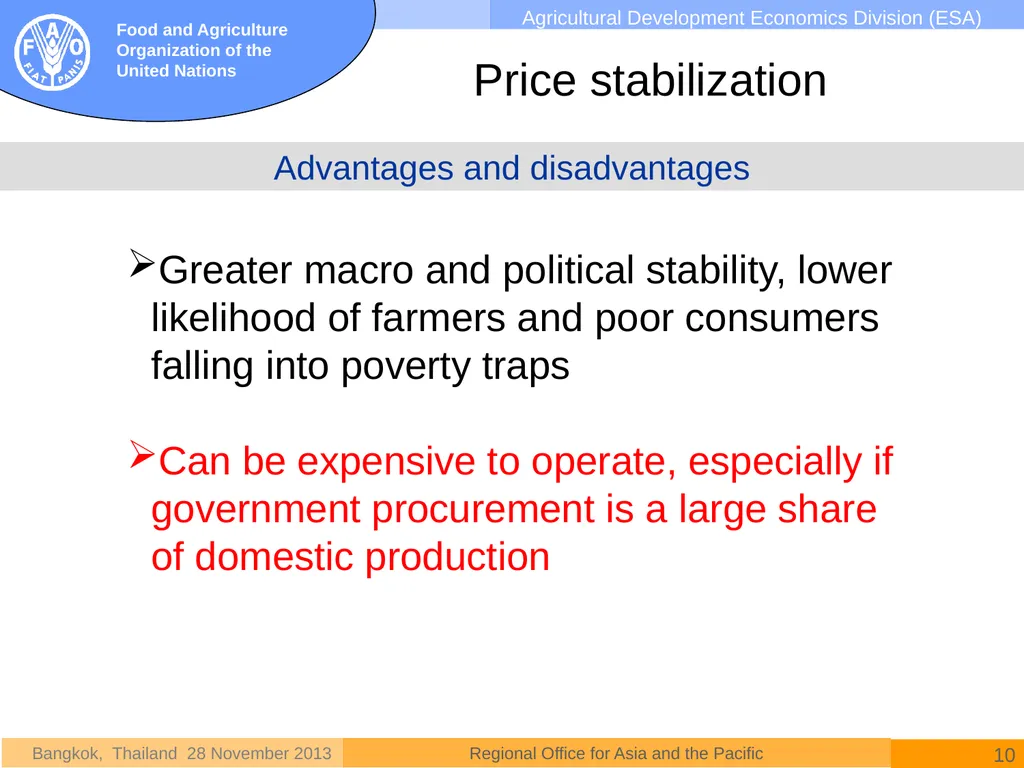 F A O
FIAT PANIS

Food and Agriculture Organization of the United Nations

Agricultural Development Economics Division (ESA)

Price stabilization

Advantages and disadvantages

➢Greater macro and political stability, lower likelihood of farmers and poor consumers falling into poverty traps

➢Can be expensive to operate, especially if government procurement is a large share of domestic production

Bangkok, Thailand 28 November 2013

Regional Office for Asia and the Pacific

10